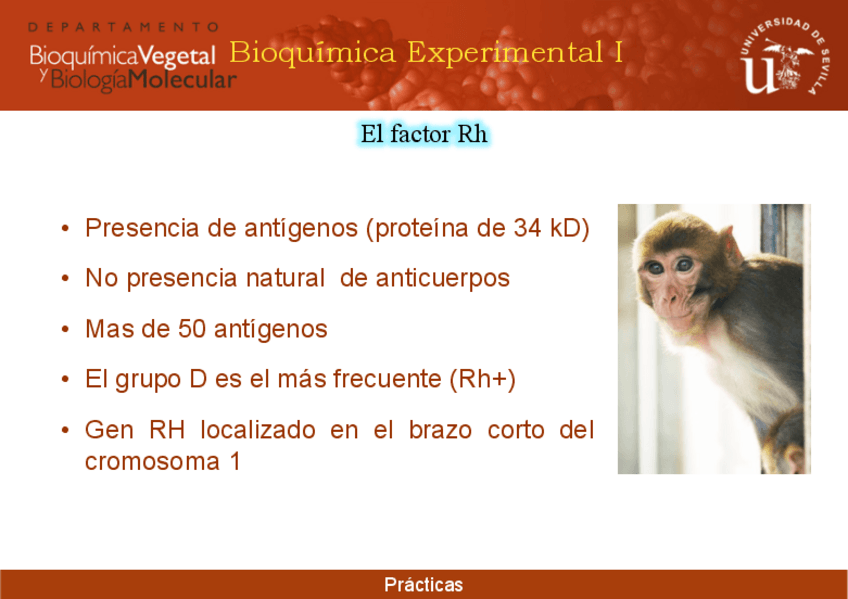 DEPARTAMENTO
BioquímicaVegetal
y BiologíaMolecular

Bioquímica Experimental I

UNIVERSIDAD DE SEVILLA

El factor Rh

• Presencia de antígenos (proteína de 34 kD)
• No presencia natural de anticuerpos
• Mas de 50 antígenos
• El grupo D es el más frecuente (Rh+)
• Gen RH localizado en el brazo corto del cromosoma 1

Prácticas